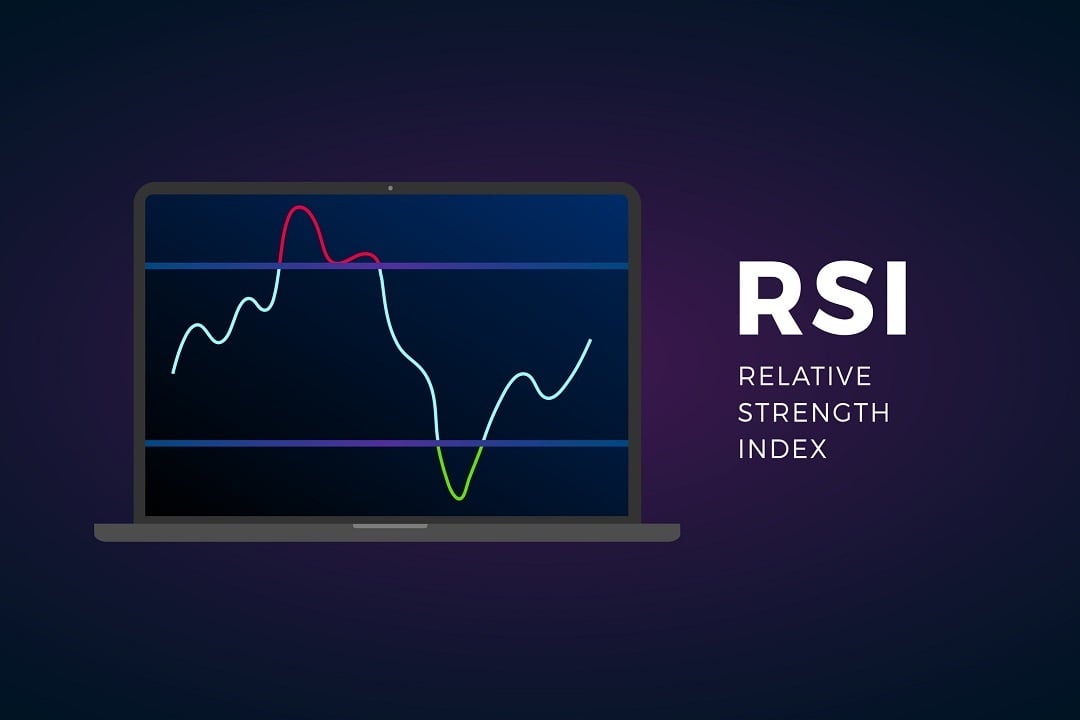 RSI

RELATIVE STRENGTH INDEX